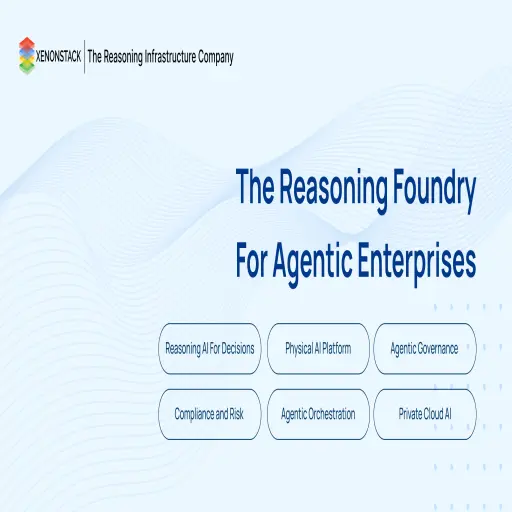 XENONSTACK | The Reasoning Infrastructure Company

The Reasoning Foundry For Agentic Enterprises

Reasoning AI For Decisions

Physical AI Platform

Agentic Governance

Compliance and Risk

Agentic Orchestration

Private Cloud AI